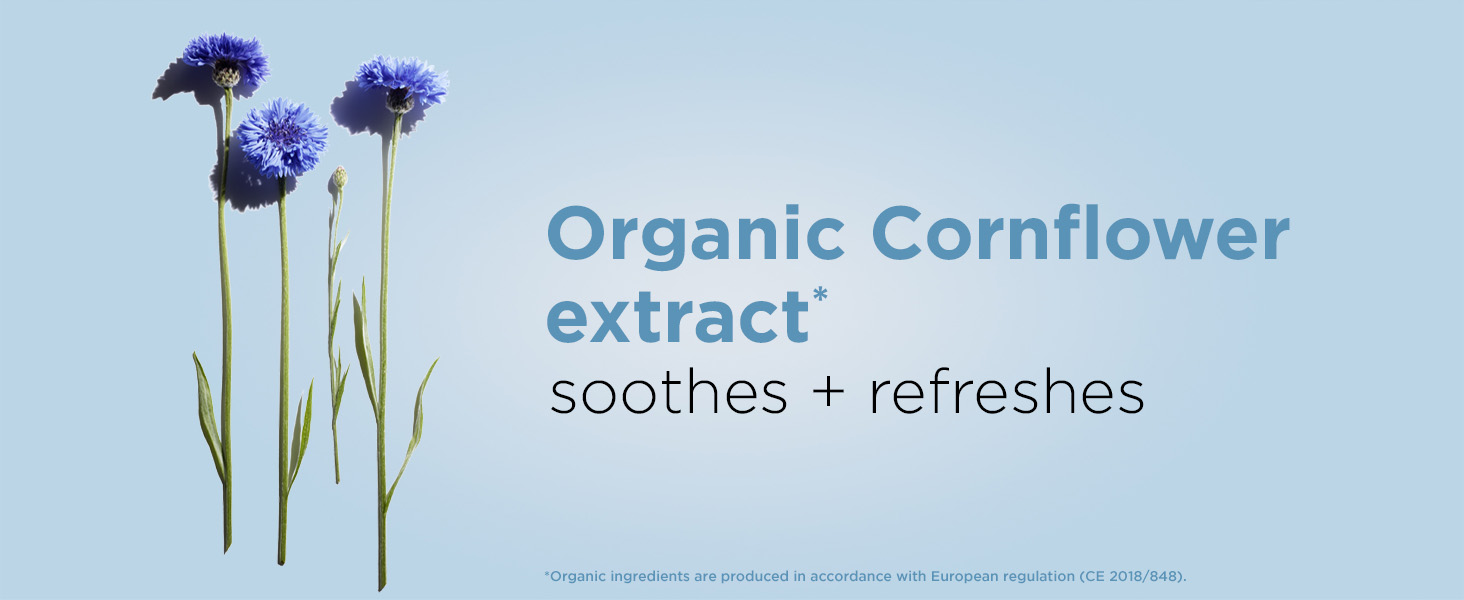 Organic Cornflower extract*
soothes + refreshes

*Organic ingredients are produced in accordance with European regulation (CE 2018/848).